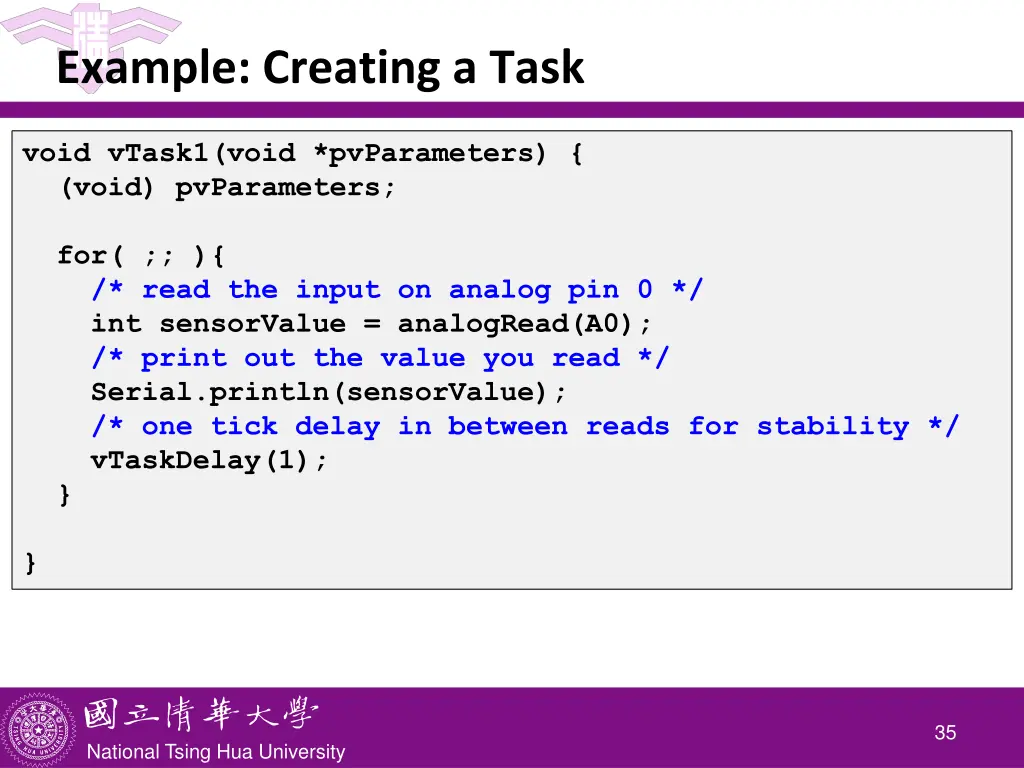 Example: Creating a Task

void vTask1(void *pvParameters) {
  (void) pvParameters;

  for( ;; ){
    /* read the input on analog pin 0 */
    int sensorValue = analogRead(A0);
    /* print out the value you read */
    Serial.println(sensorValue);
    /* one tick delay in between reads for stability */
    vTaskDelay(1);
  }

}

國立清華大學
National Tsing Hua University

35